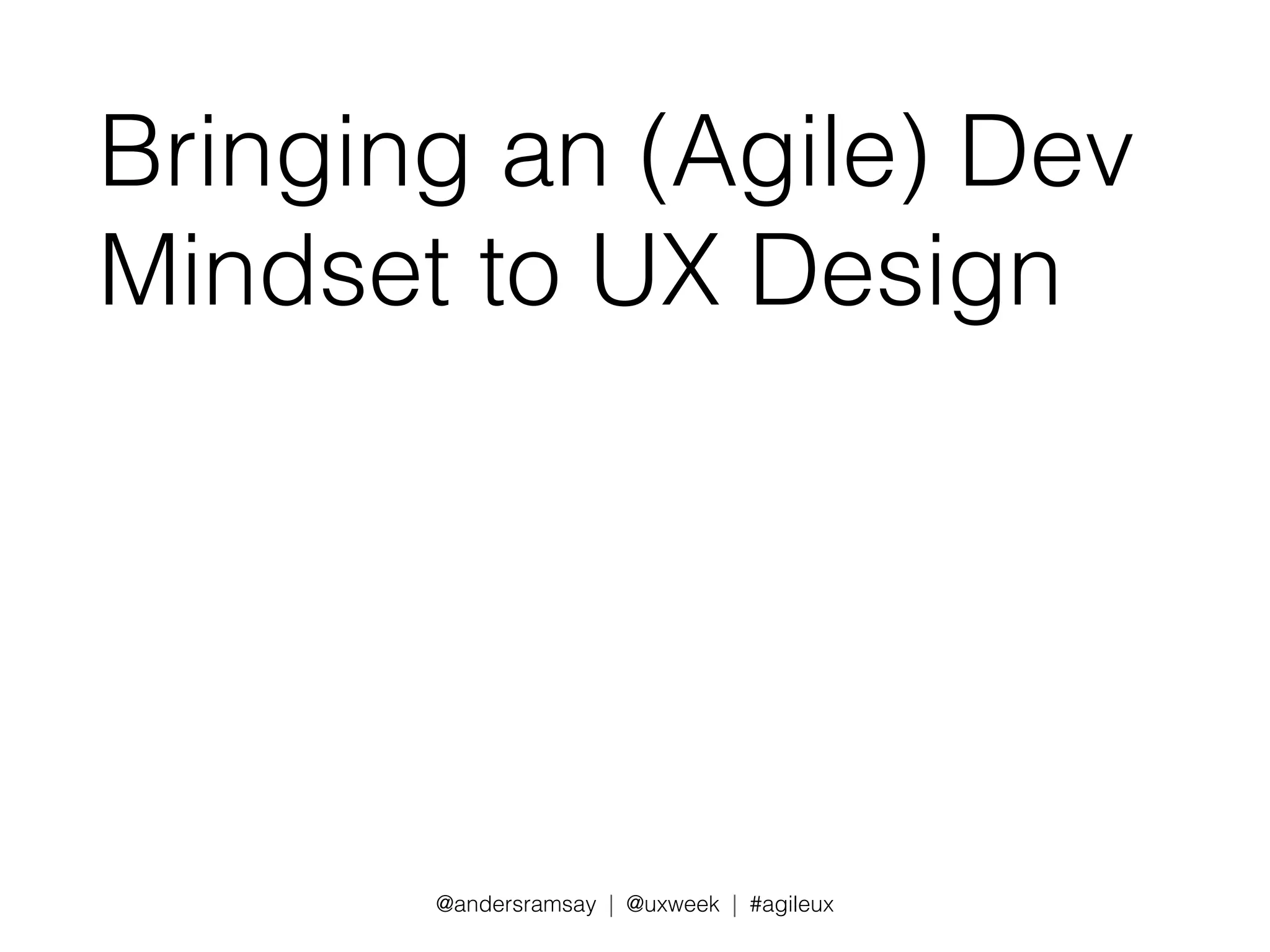 Bringing an (Agile) Dev Mindset to UX Design

@andersramsay | @uxweek | #agileux